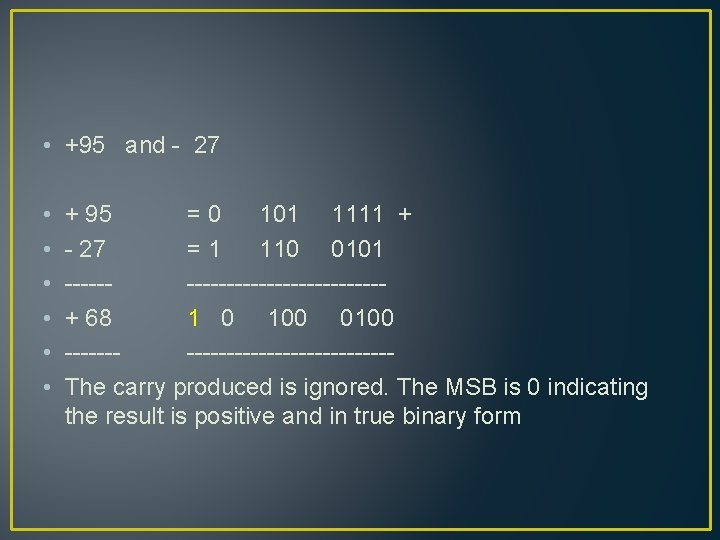 • +95 and - 27

• + 95 = 0 101 1111 +
• - 27 = 1 110 0101
• ------ -------------------------
• + 68 1 0 100 0100
• ------- --------------------------
• The carry produced is ignored. The MSB is 0 indicating the result is positive and in true binary form